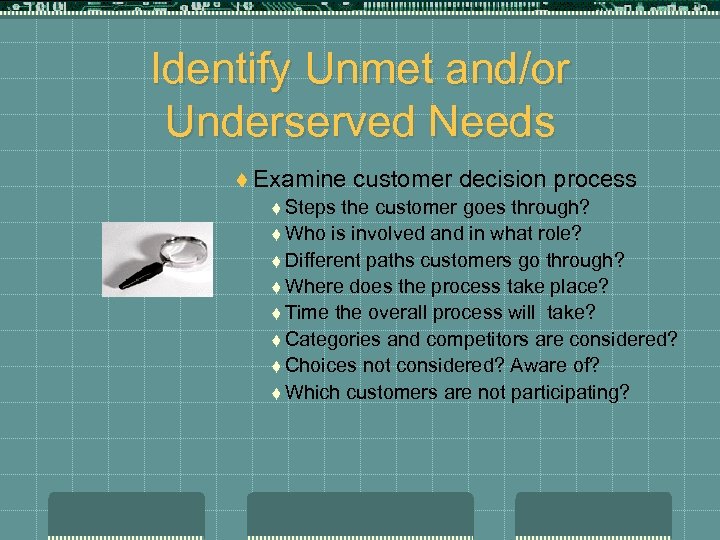 Identify Unmet and/or Underserved Needs

♦ Examine customer decision process
♦ Steps the customer goes through?
♦ Who is involved and in what role?
♦ Different paths customers go through?
♦ Where does the process take place?
♦ Time the overall process will take?
♦ Categories and competitors are considered?
♦ Choices not considered? Aware of?
♦ Which customers are not participating?